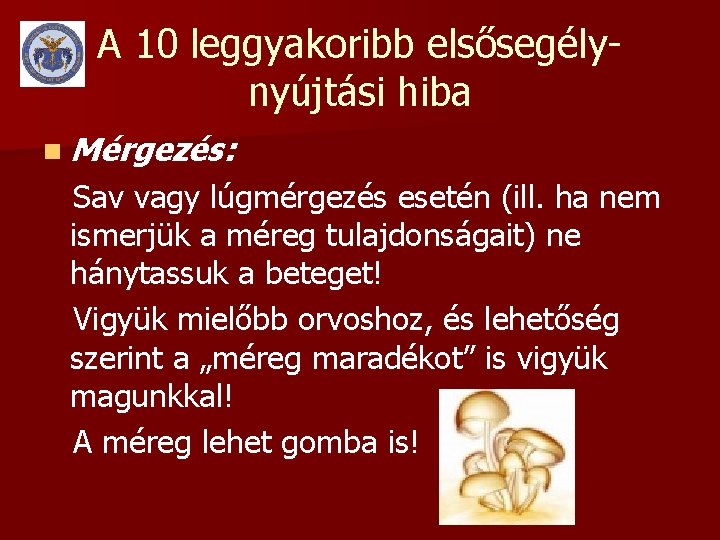 A 10 leggyakoribb elsősegélynyújtási hiba

Mérgezés:

Sav vagy lúgmérgezés esetén (ill. ha nem ismerjük a méreg tulajdonságait) ne hánytassuk a beteget!

Vigyük mielőbb orvoshoz, és lehetőség szerint a „méreg maradékot” is vigyük magunkkal!

A méreg lehet gomba is!